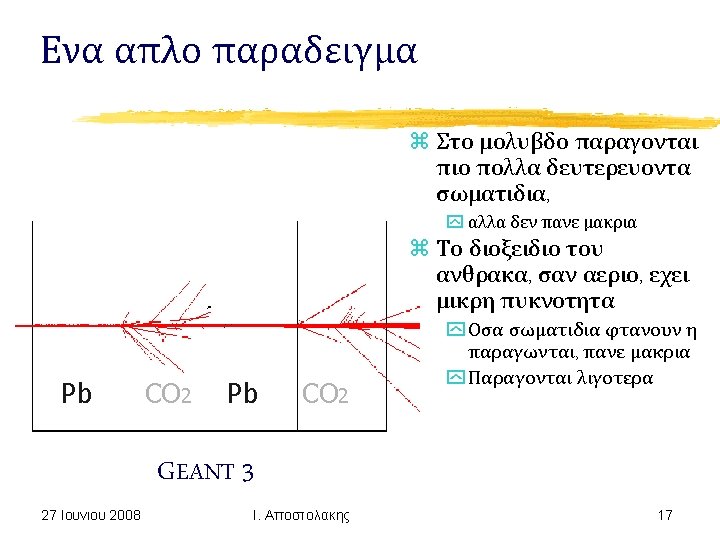 Ενα απλο παραδειγμα

Στο μολυβδο παραγονται πιο πολλα δευτερευοντα σωματιδια,

αλλα δεν πανε μακρια

Το διοξειδιο του ανθρακα, σαν αεριο, εχει μικρη πυκνοτητα

Οσα σωματιδια φτανουν η παραγωνται, πανε μακρια

Παραγονται λιγοτερα

Pb $CO_2$ Pb $CO_2$

GEANT 3

27 Ιουνιου 2008 Ι. Αποστολακης 17